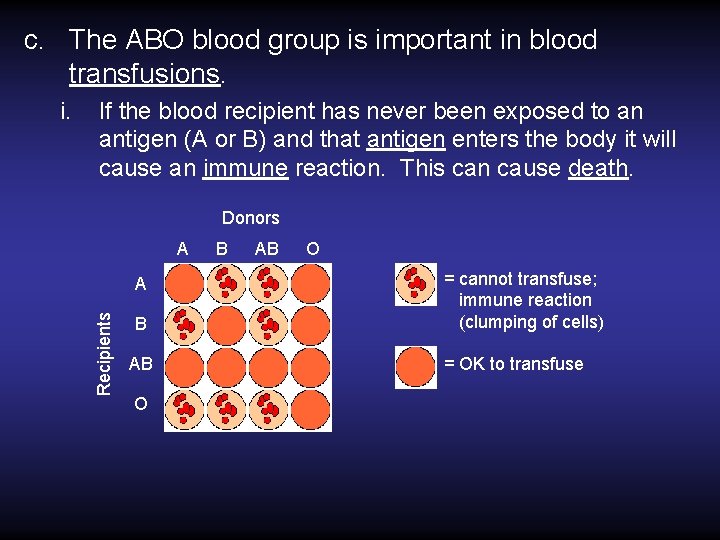 c. The ABO blood group is important in blood transfusions.

i. If the blood recipient has never been exposed to an antigen (A or B) and that antigen enters the body it will cause an immune reaction. This can cause death.

Donors

A B AB O

Recipients

A

B

AB

O

= cannot transfuse; immune reaction (clumping of cells)

= OK to transfuse